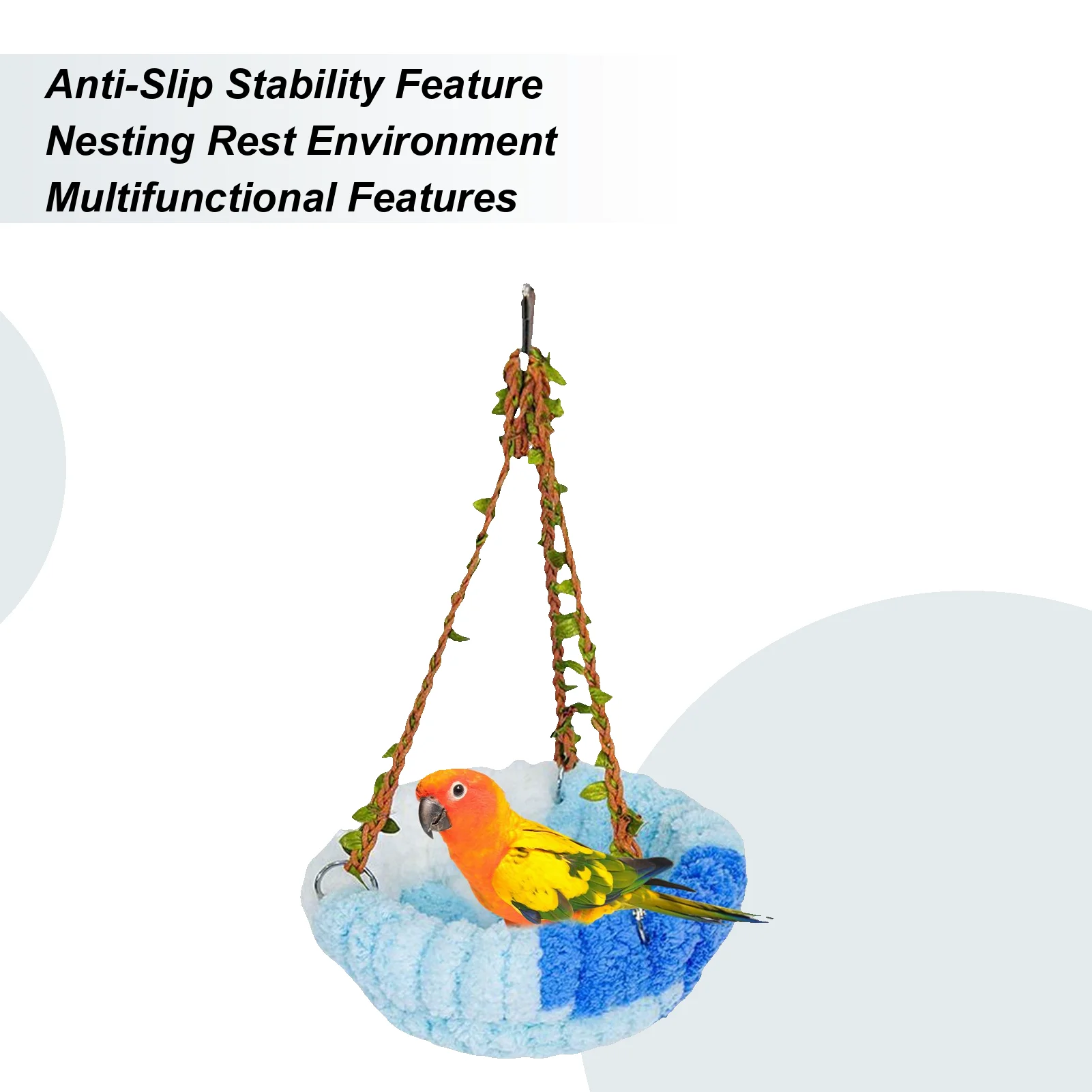 Anti-Slip Stability Feature
Nesting Rest Environment
Multifunctional Features